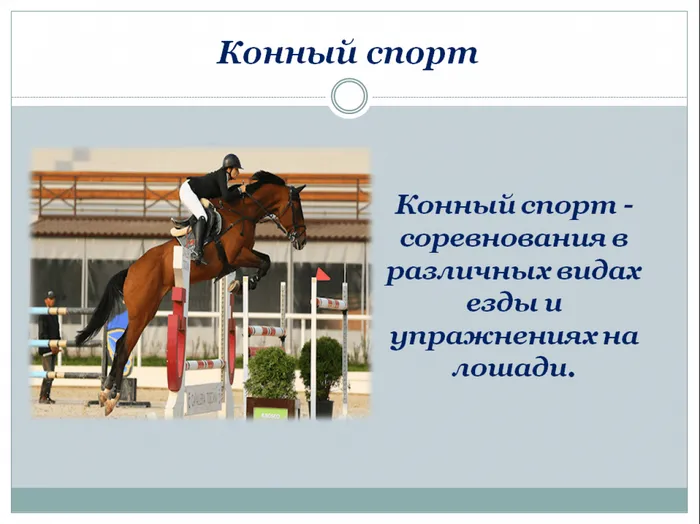 Конный спорт

Конный спорт - соревнования в различных видах езды и упражнениях на лошади.